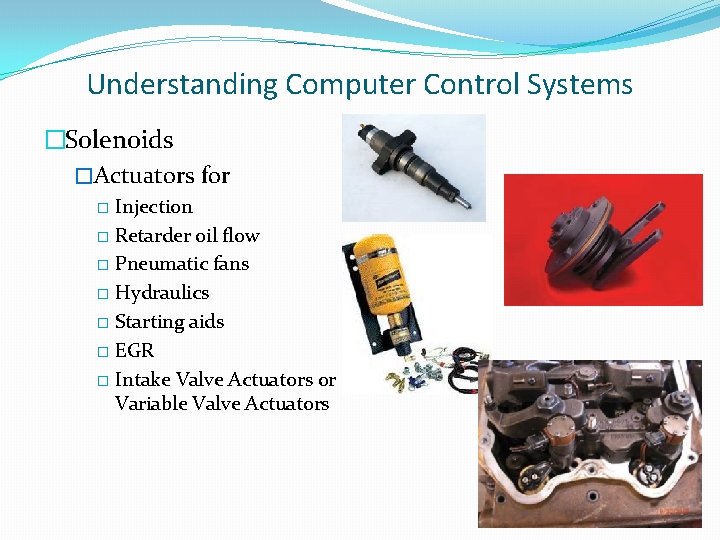 Understanding Computer Control Systems

□Solenoids

□Actuators for

□ Injection
□ Retarder oil flow
□ Pneumatic fans
□ Hydraulics
□ Starting aids
□ EGR
□ Intake Valve Actuators or Variable Valve Actuators